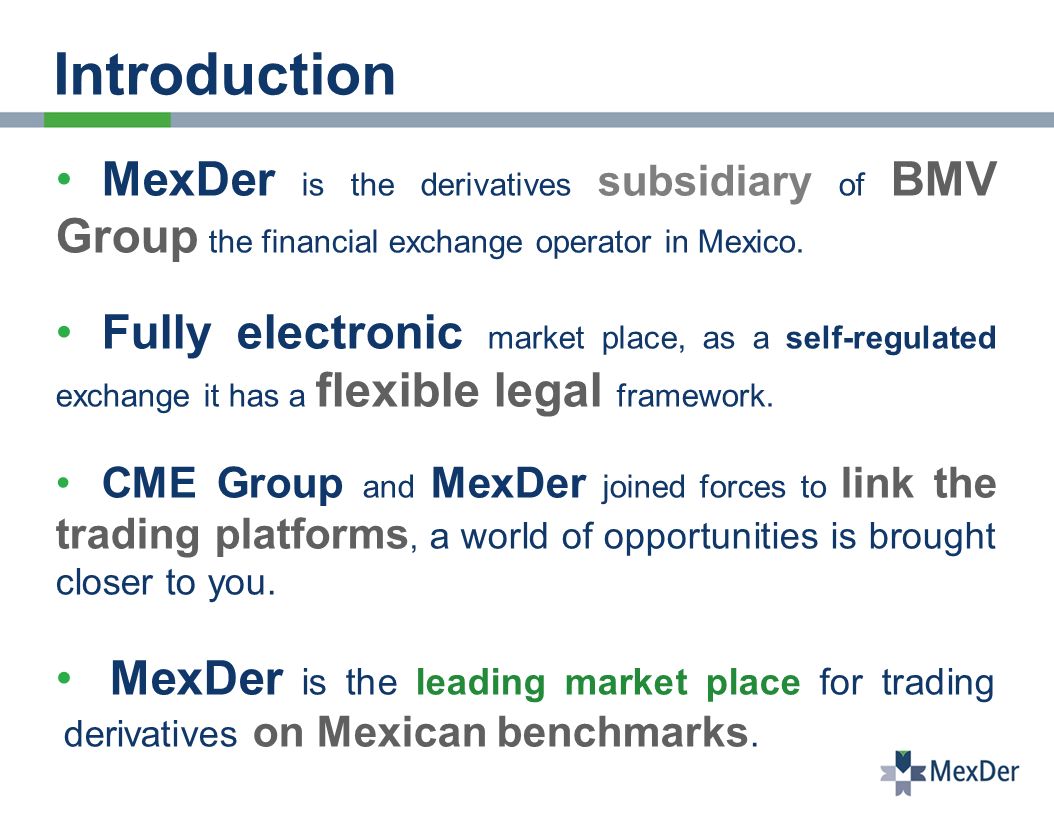 Introduction

• MexDer is the derivatives subsidiary of BMV Group the financial exchange operator in Mexico.

• Fully electronic market place, as a self-regulated exchange it has a flexible legal framework.

• CME Group and MexDer joined forces to link the trading platforms, a world of opportunities is brought closer to you.

• MexDer is the leading market place for trading derivatives on Mexican benchmarks.

MexDer